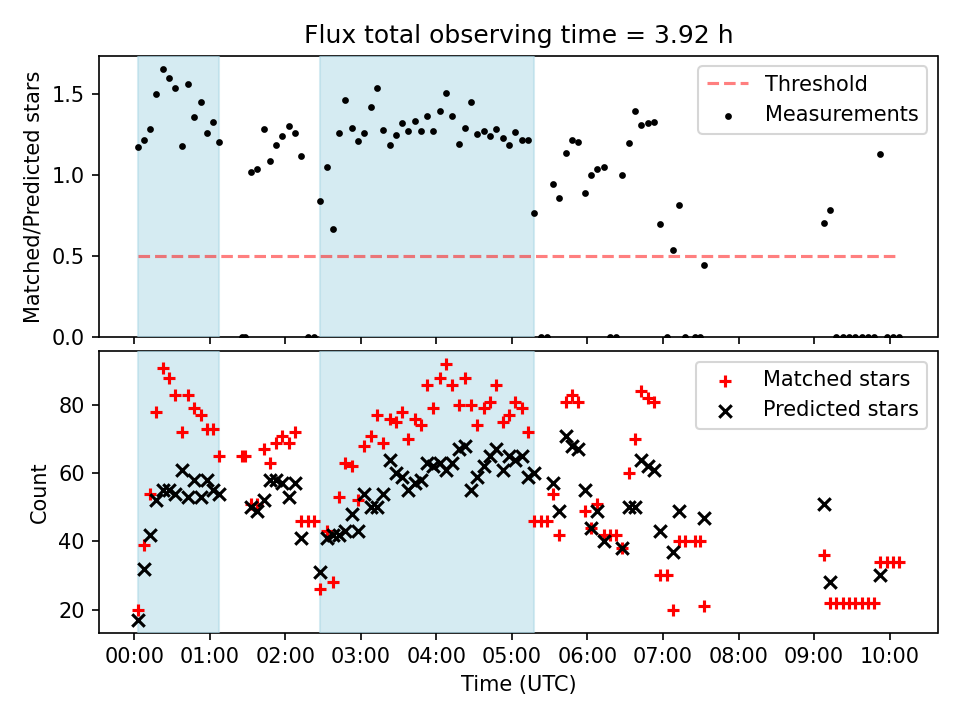 Flux total observing time = 3.92 h

Matched/Predicted stars

1.5
1.0
0.5
0.0

Threshold
Measurements

Count

80
60
40
20

Matched stars
Predicted stars

00:00 01:00 02:00 03:00 04:00 05:00 06:00 07:00 08:00 09:00 10:00

Time (UTC)